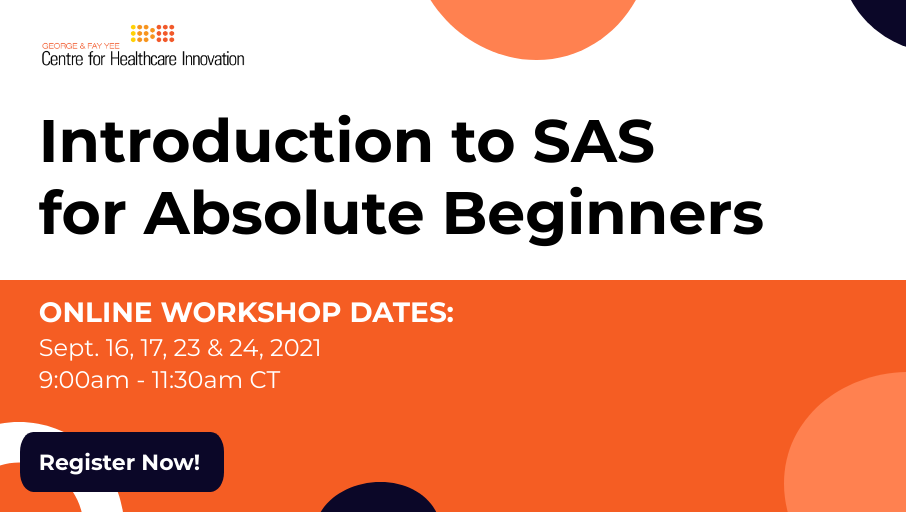 GEORGE & FAY YEE
Centre for Healthcare Innovation

Introduction to SAS for Absolute Beginners

ONLINE WORKSHOP DATES:
Sept. 16, 17, 23 & 24, 2021
9:00am - 11:30am CT

Register Now!